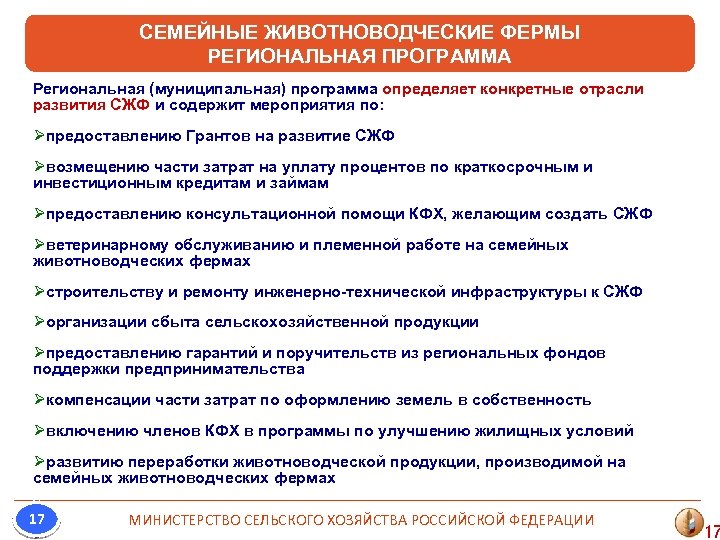 СЕМЕЙНЫЕ ЖИВОТНОВОДЧЕСКИЕ ФЕРМЫ
РЕГИОНАЛЬНАЯ ПРОГРАММА

Региональная (муниципальная) программа определяет конкретные отрасли развития СЖФ и содержит мероприятия по:

➢предоставлению Грантов на развитие СЖФ

➢возмещению части затрат на уплату процентов по краткосрочным и инвестиционным кредитам и займам

➢предоставлению консультационной помощи КФХ, желающим создать СЖФ

➢ветеринарному обслуживанию и племенной работе на семейных животноводческих фермах

➢строительству и ремонту инженерно-технической инфраструктуры к СЖФ

➢организации сбыта сельскохозяйственной продукции

➢предоставлению гарантий и поручительств из региональных фондов поддержки предпринимательства

➢компенсации части затрат по оформлению земель в собственность

➢включению членов КФХ в программы по улучшению жилищных условий

➢развитию переработки животноводческой продукции, производимой на семейных животноводческих фермах

17

МИНИСТЕРСТВО СЕЛЬСКОГО ХОЗЯЙСТВА РОССИЙСКОЙ ФЕДЕРАЦИИ

17